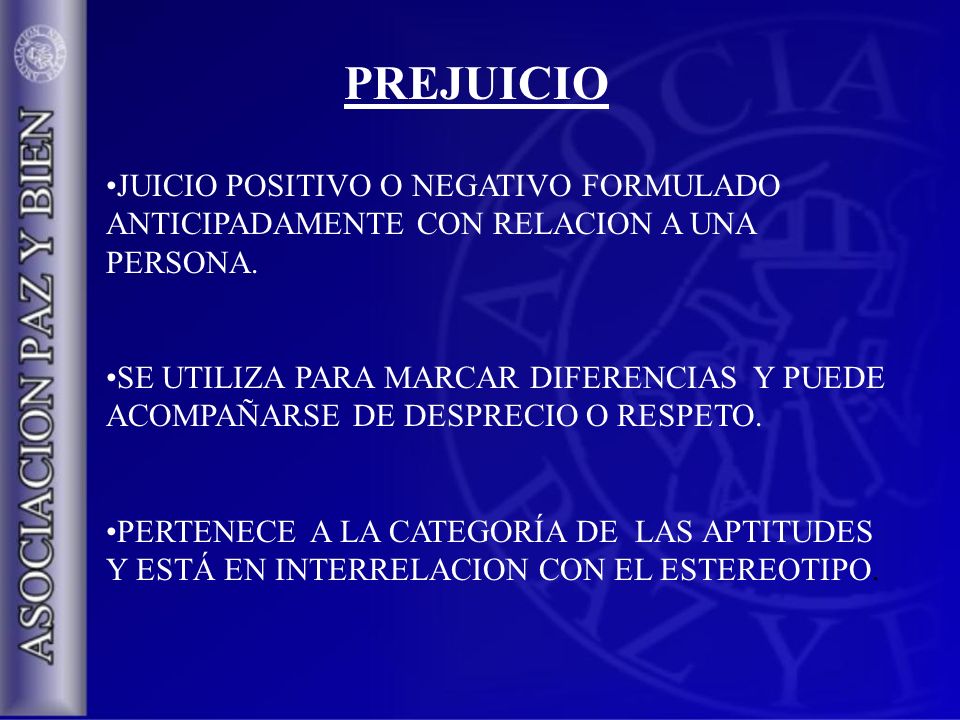 ASOCIACION PAZ Y BIEN

PREJUICIO

•JUICIO POSITIVO O NEGATIVO FORMULADO ANTICIPADAMENTE CON RELACION A UNA PERSONA.

•SE UTILIZA PARA MARCAR DIFERENCIAS Y PUEDE ACOMPAÑARSE DE DESPRECIO O RESPETO.

•PERTENECE A LA CATEGORÍA DE LAS APTITUDES Y ESTÁ EN INTERRELACION CON EL ESTEREOTIPO.